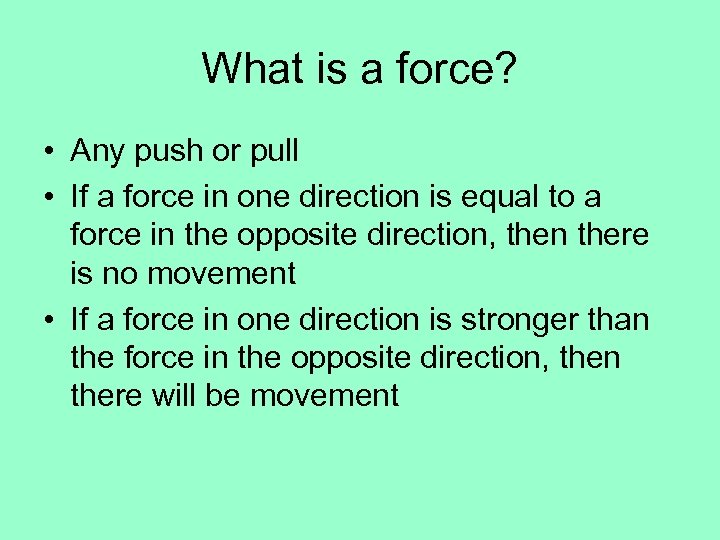 What is a force?

• Any push or pull
• If a force in one direction is equal to a force in the opposite direction, then there is no movement
• If a force in one direction is stronger than the force in the opposite direction, then there will be movement